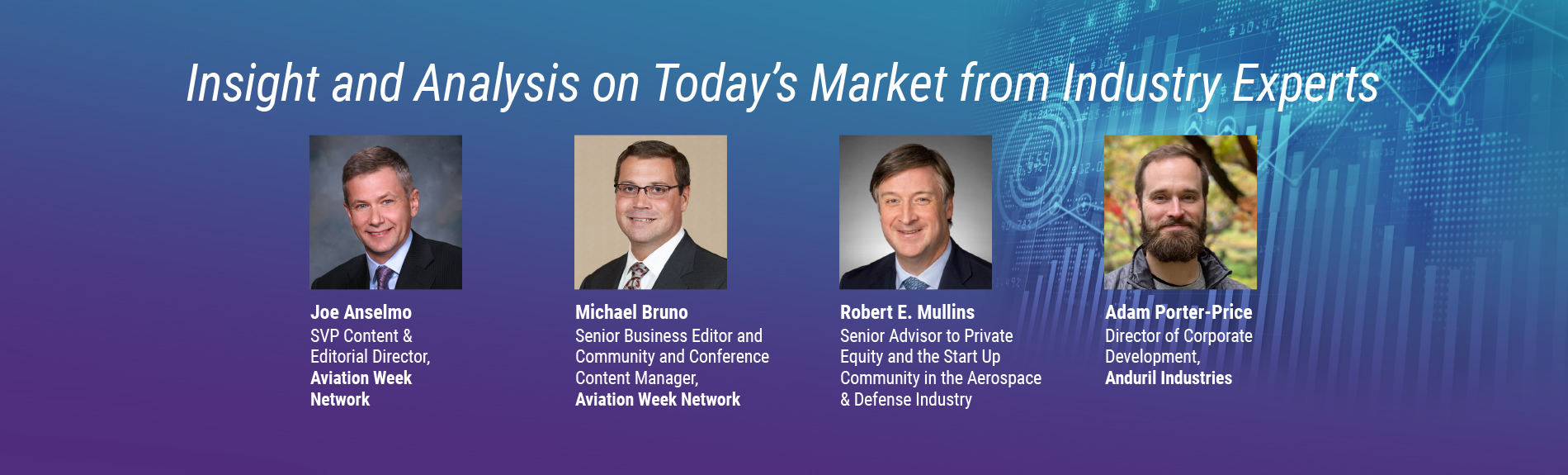 Insight and Analysis on Today's Market from Industry Experts

Joe Anselmo
SVP Content & Editorial Director, Aviation Week Network

Michael Bruno
Senior Business Editor and Community and Conference Content Manager, Aviation Week Network

Robert E. Mullins
Senior Advisor to Private Equity and the Start Up Community in the Aerospace & Defense Industry

Adam Porter-Price
Director of Corporate Development, Anduril Industries